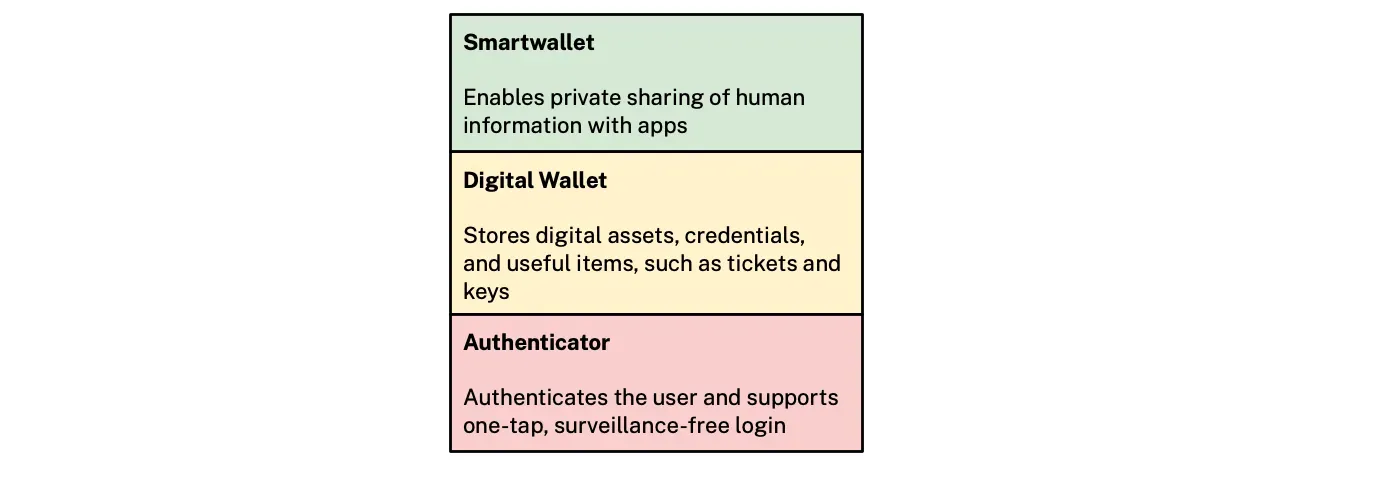 Smartwallet

Enables private sharing of human information with apps

Digital Wallet

Stores digital assets, credentials, and useful items, such as tickets and keys

Authenticator

Authenticates the user and supports one-tap, surveillance-free login